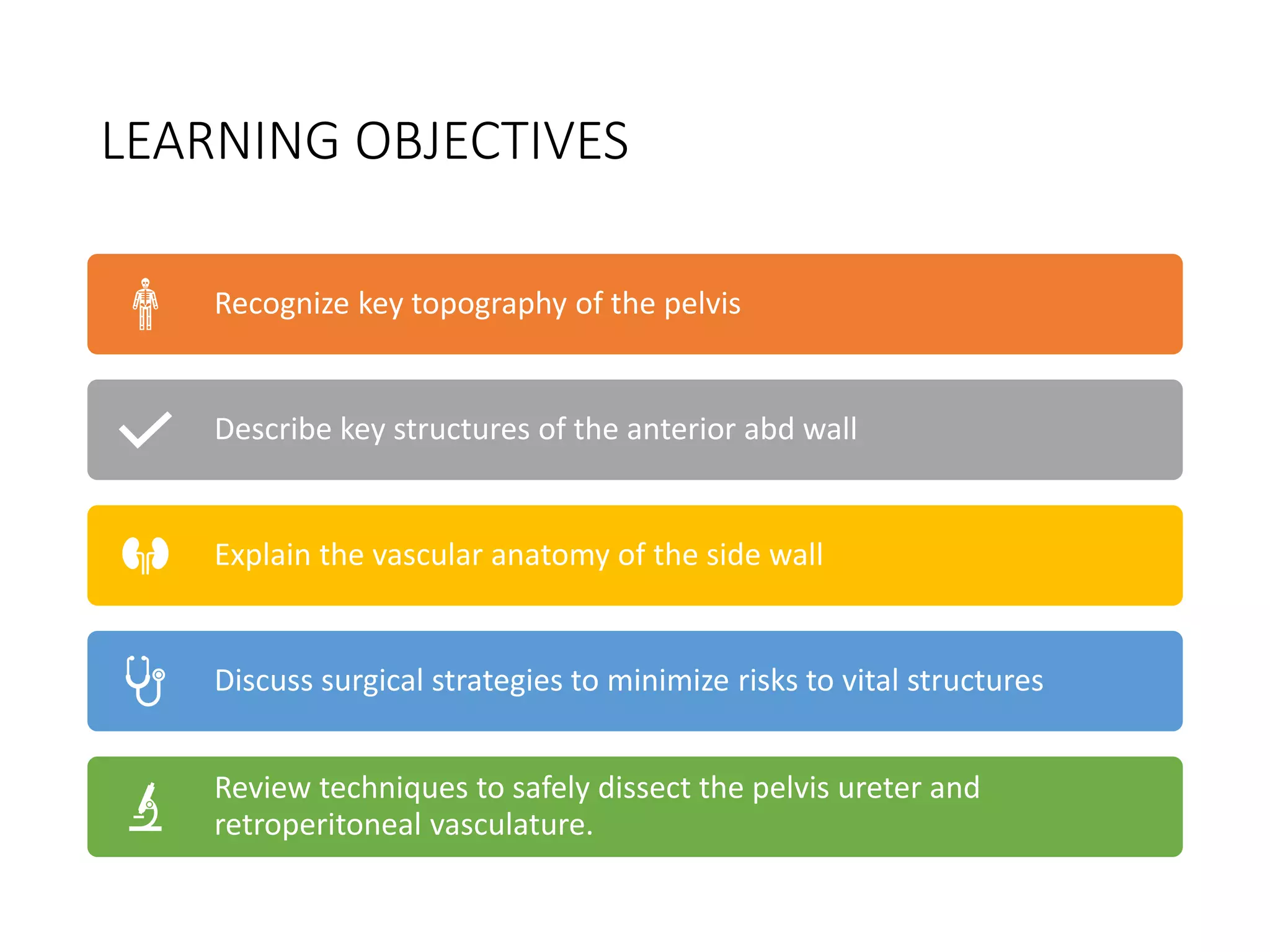 LEARNING OBJECTIVES

Recognize key topography of the pelvis

Describe key structures of the anterior abd wall

Explain the vascular anatomy of the side wall

Discuss surgical strategies to minimize risks to vital structures

Review techniques to safely dissect the pelvis ureter and retroperitoneal vasculature.